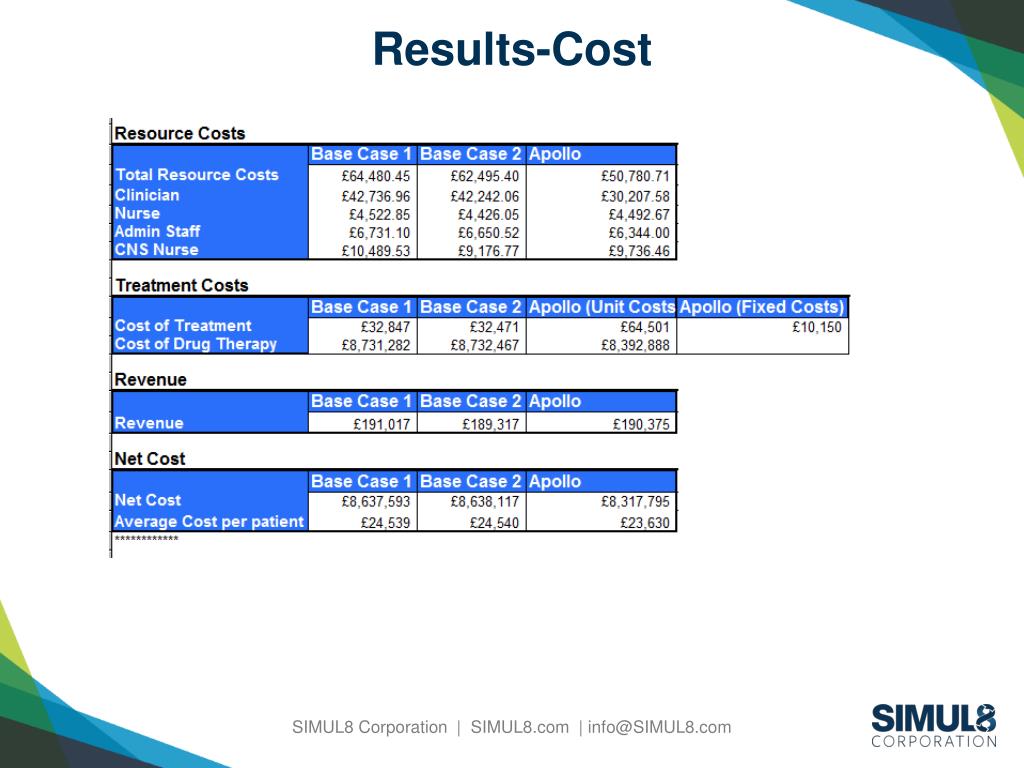 Results-Cost

Resource Costs

| | Base Case 1 | Base Case 2 | Apollo |
|---|---|---|---|
| Total Resource Costs | £64,480.45 | £62,495.40 | £50,780.71 |
| Clinician | £42,736.96 | £42,242.06 | £30,207.58 |
| Nurse | £4,522.85 | £4,426.05 | £4,492.67 |
| Admin Staff | £6,731.10 | £6,650.52 | £6,344.00 |
| CNS Nurse | £10,489.53 | £9,176.77 | £9,736.46 |

Treatment Costs

| | Base Case 1 | Base Case 2 | Apollo (Unit Costs | Apollo (Fixed Costs) |
|---|---|---|---|---|
| Cost of Treatment | £32,847 | £32,471 | £64,501 | £10,150 |
| Cost of Drug Therapy | £8,731,282 | £8,732,467 | £8,392,888 | |

Revenue

| | Base Case 1 | Base Case 2 | Apollo |
|---|---|---|---|
| Revenue | £191,017 | £189,317 | £190,375 |

Net Cost

| | Base Case 1 | Base Case 2 | Apollo |
|---|---|---|---|
| Net Cost | £8,637,593 | £8,638,117 | £8,317,795 |
| Average Cost per patient | £24,539 | £24,540 | £23,630 |

************

SIMUL8 Corporation | SIMUL8.com | info@SIMUL8.com

SIMUL8 CORPORATION